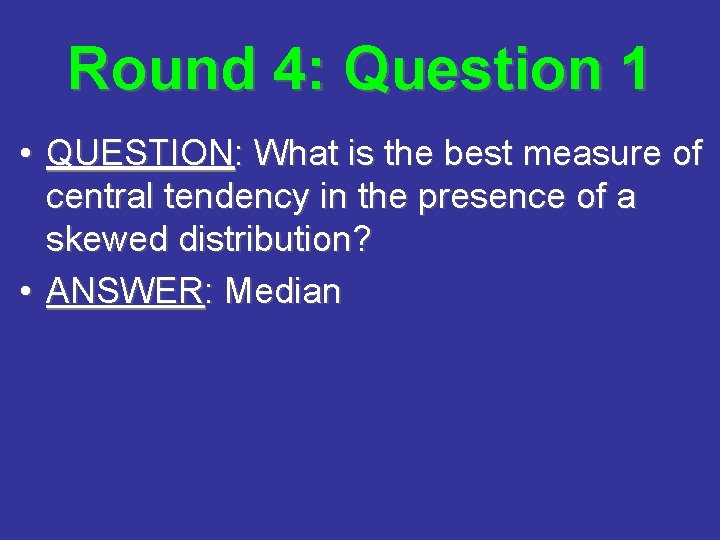 Round 4: Question 1

• QUESTION: What is the best measure of central tendency in the presence of a skewed distribution?

• ANSWER: Median